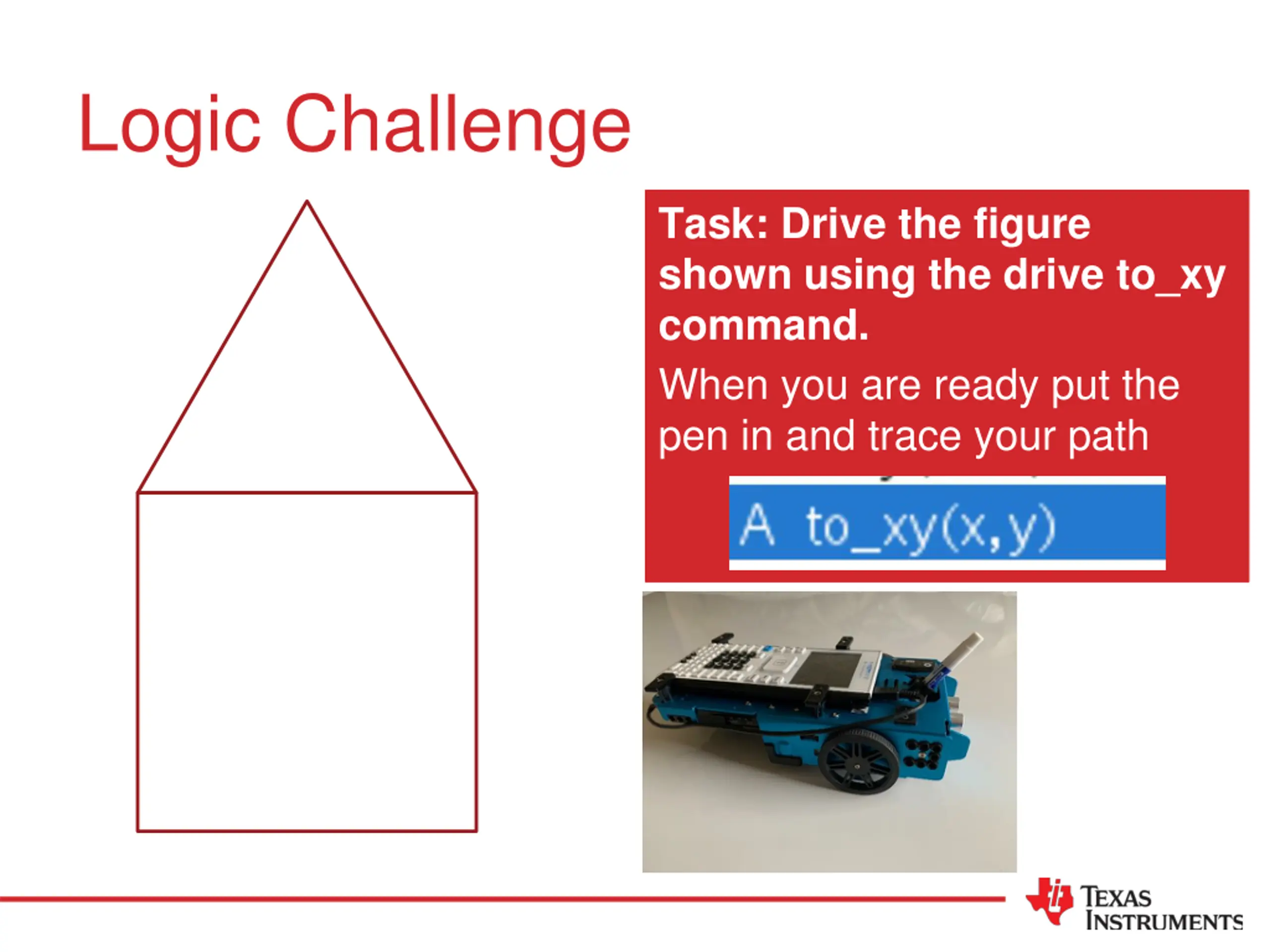 Logic Challenge

Task: Drive the figure shown using the drive to_xy command.

When you are ready put the pen in and trace your path

A to_xy(x,y)

TEXAS INSTRUMENTS